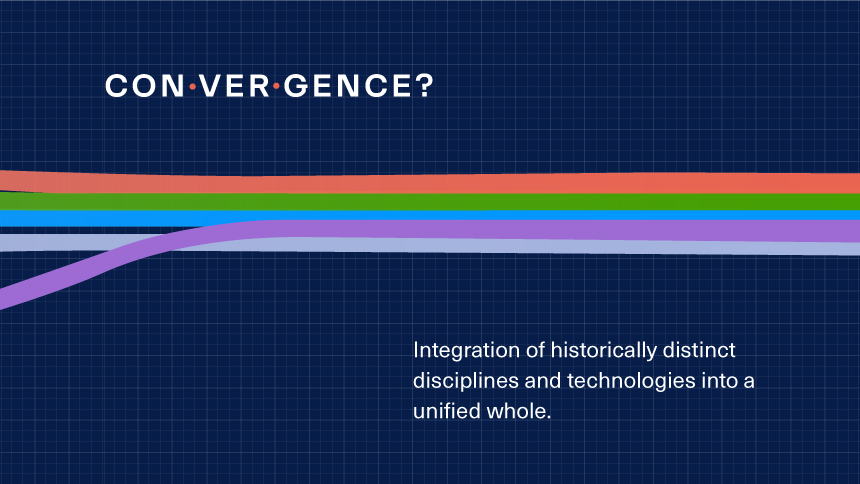 CON·VER·GENCE?

Integration of historically distinct disciplines and technologies into a unified whole.